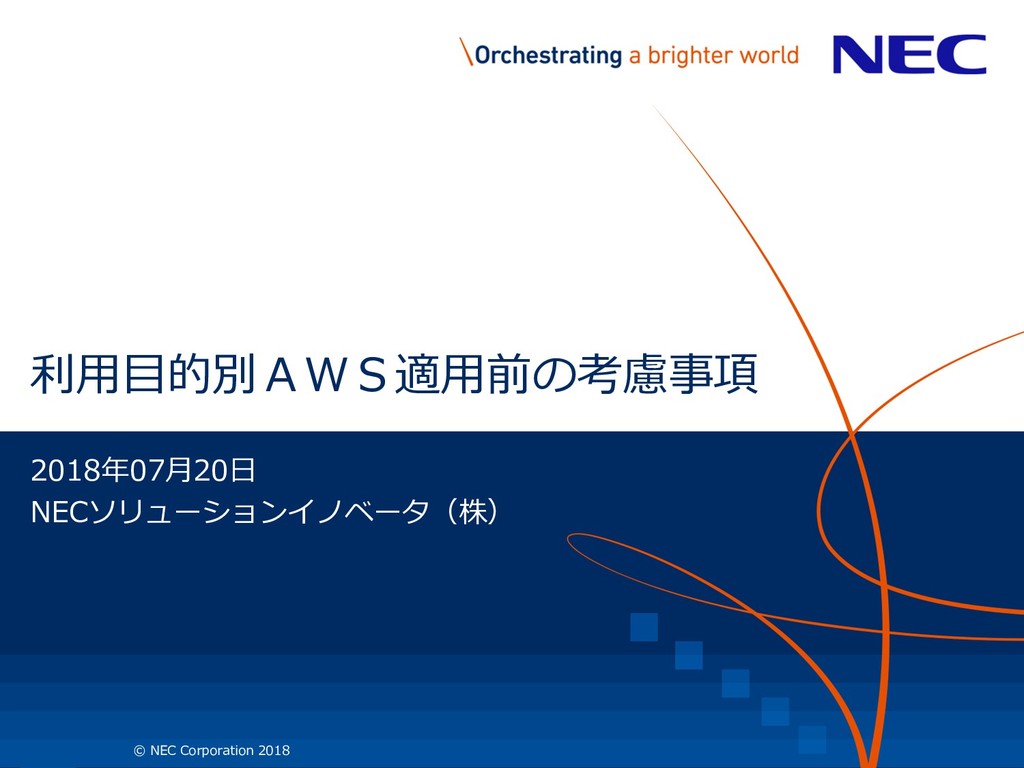 \Orchestrating a brighter world

NEC

利用目的別ＡＷＳ適用前の考慮事項

2018年07月20日
NECソリューションイノベータ（株）

© NEC Corporation 2018